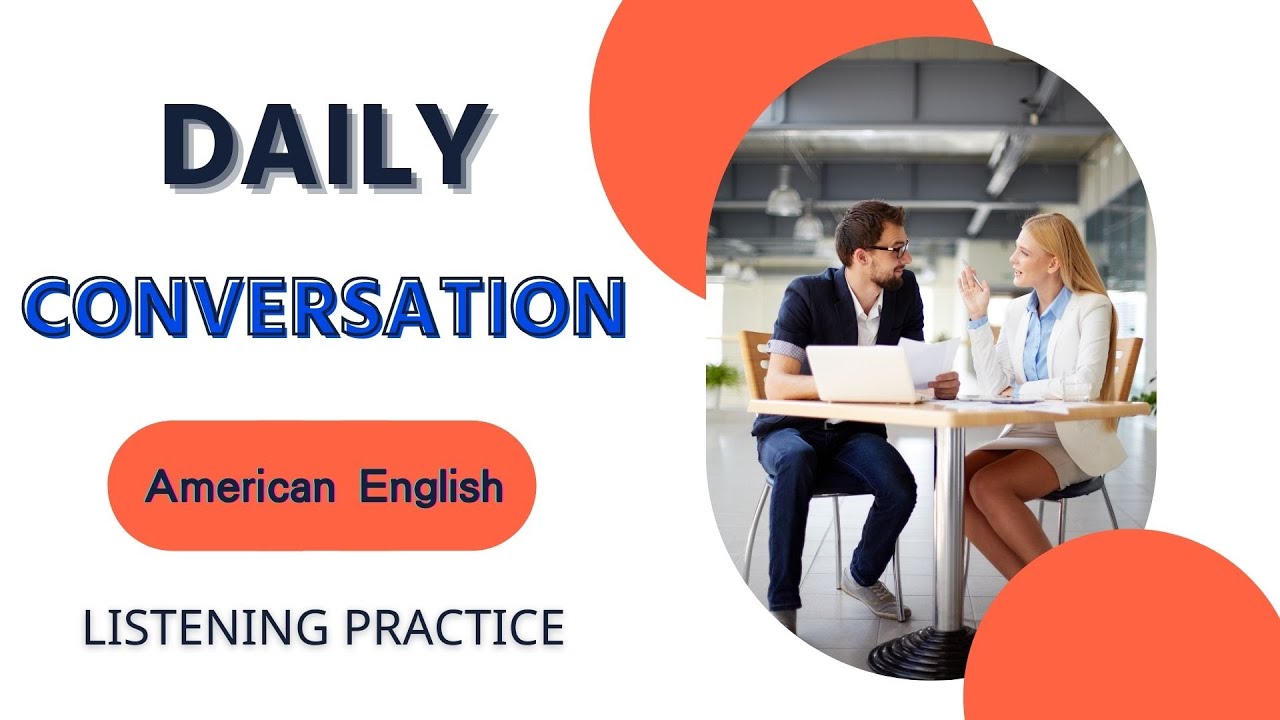 DAILY

CONVERSATION

American English

LISTENING PRACTICE